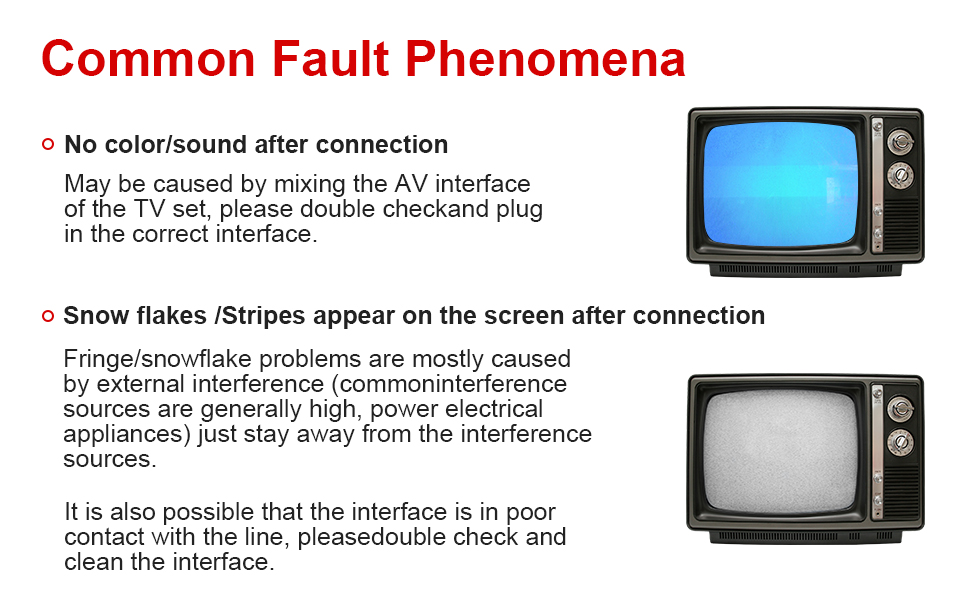 Common Fault Phenomena

No color/sound after connection

May be caused by mixing the AV interface of the TV set, please double checkand plug in the correct interface.

Snow flakes /Stripes appear on the screen after connection

Fringe/snowflake problems are mostly caused by external interference (commoninterference sources are generally high, power electrical appliances) just stay away from the interference sources.

It is also possible that the interface is in poor contact with the line, pleasedouble check and clean the interface.